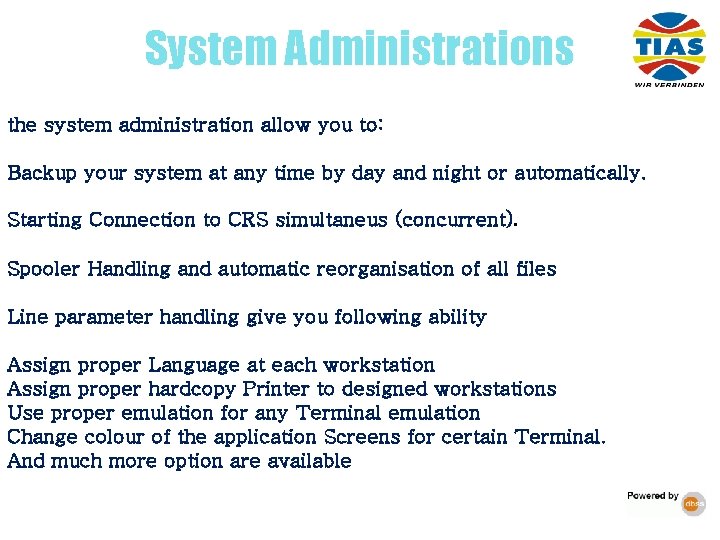 System Administrations

TIAS
WIR VERBINDEN

the system administration allow you to:

Backup your system at any time by day and night or automatically.

Starting Connection to CRS simultaneus (concurrent).

Spooler Handling and automatic reorganisation of all files

Line parameter handling give you following ability

Assign proper Language at each workstation
Assign proper hardcopy Printer to designed workstations
Use proper emulation for any Terminal emulation
Change colour of the application Screens for certain Terminal.
And much more option are available

Powered by dbss